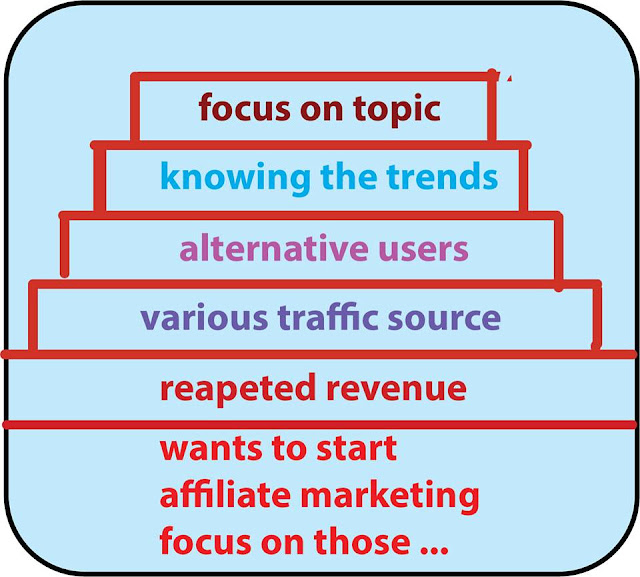 focus on topic

knowing the trends

alternative users

various traffic source

reapeted revenue

wants to start affiliate marketing focus on those ...